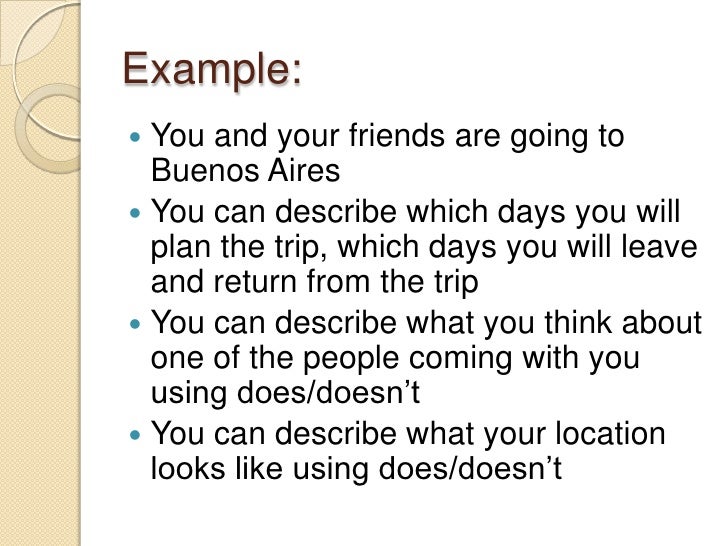 Example:

• You and your friends are going to Buenos Aires
• You can describe which days you will plan the trip, which days you will leave and return from the trip
• You can describe what you think about one of the people coming with you using does/doesn't
• You can describe what your location looks like using does/doesn't